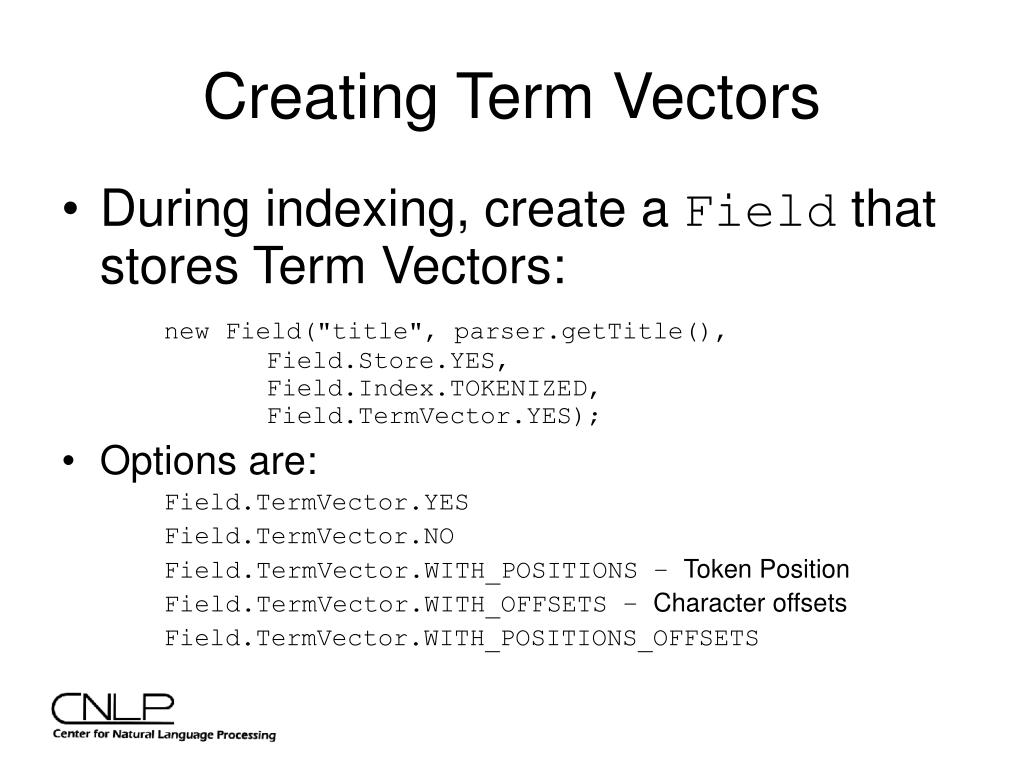 Creating Term Vectors

• During indexing, create a Field that stores Term Vectors:

new Field("title", parser.getTitle(),
Field.Store.YES,
Field.Index.TOKENIZED,
Field.TermVector.YES);

• Options are:

Field.TermVector.YES
Field.TermVector.NO
Field.TermVector.WITH_POSITIONS – Token Position
Field.TermVector.WITH_OFFSETS – Character offsets
Field.TermVector.WITH_POSITIONS_OFFSETS

CNLP
Center for Natural Language Processing